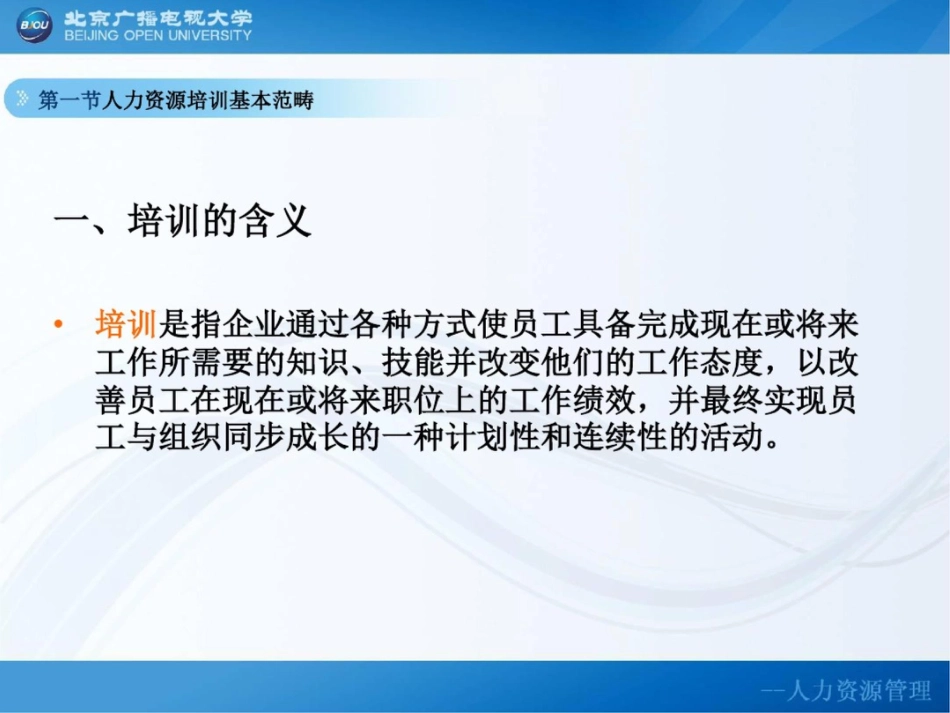 BJOU 北京广播电视大学
BEIJING OPEN UNIVERSITY

第一节人力资源培训基本范畴

一、培训的含义

• 培训是指企业通过各种方式使员工具备完成现在或将来工作所需要的知识、技能并改变他们的工作态度，以改善员工在现在或将来职位上的工作绩效，并最终实现员工与组织同步成长的一种计划性和连续性的活动。

--人力资源管理